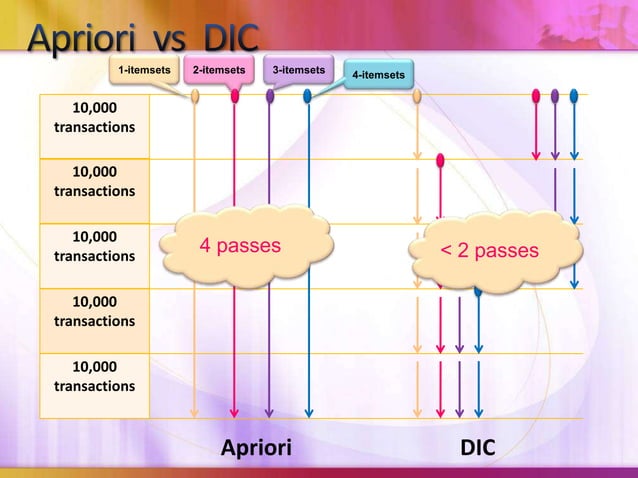 Apriori vs DIC

1-itemsets
2-itemsets
3-itemsets
4-itemsets

10,000 transactions

10,000 transactions

10,000 transactions

10,000 transactions

10,000 transactions

4 passes

< 2 passes

Apriori

DIC